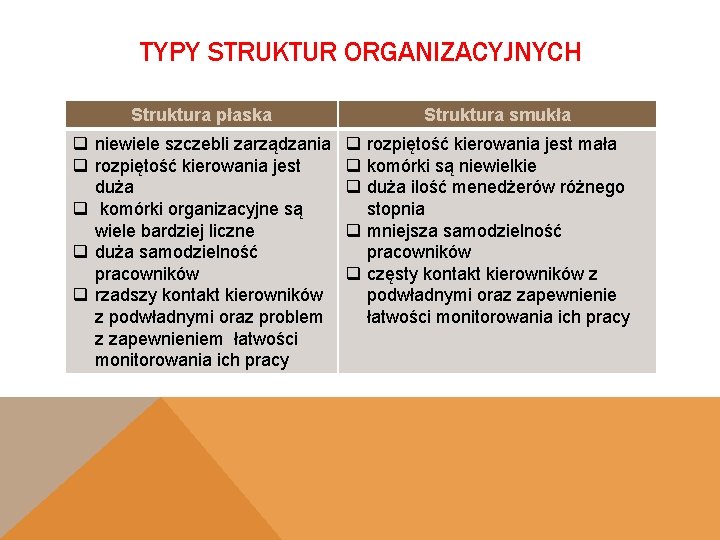 TYPY STRUKTUR ORGANIZACYJNYCH

| Struktura płaska | Struktura smukła |
|---|---|
| ❑ niewiele szczebli zarządzania ❑ rozpiętość kierowania jest duża ❑ komórki organizacyjne są wiele bardziej liczne ❑ duża samodzielność pracowników ❑ rzadszy kontakt kierowników z podwładnymi oraz problem z zapewnieniem łatwości monitorowania ich pracy | ❑ rozpiętość kierowania jest mała ❑ komórki są niewielkie ❑ duża ilość menedżerów różnego stopnia ❑ mniejsza samodzielność pracowników ❑ częsty kontakt kierowników z podwładnymi oraz zapewnienie łatwości monitorowania ich pracy |